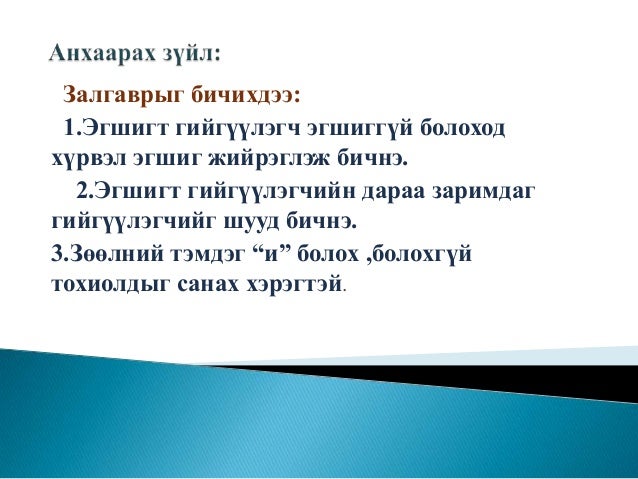 Анхаарах зүйл:

Залгаврыг бичихдээ:

1.Эгшигт гийгүүлэгч эгшиггүй болоход хүрвэл эгшиг жийрэглэж бичнэ.

2.Эгшигт гийгүүлэгчийн дараа заримдаг гийгүүлэгчийг шууд бичнэ.

3.Зөөлний тэмдэг “и” болох ,болохгүй тохиолдыг санах хэрэгтэй.